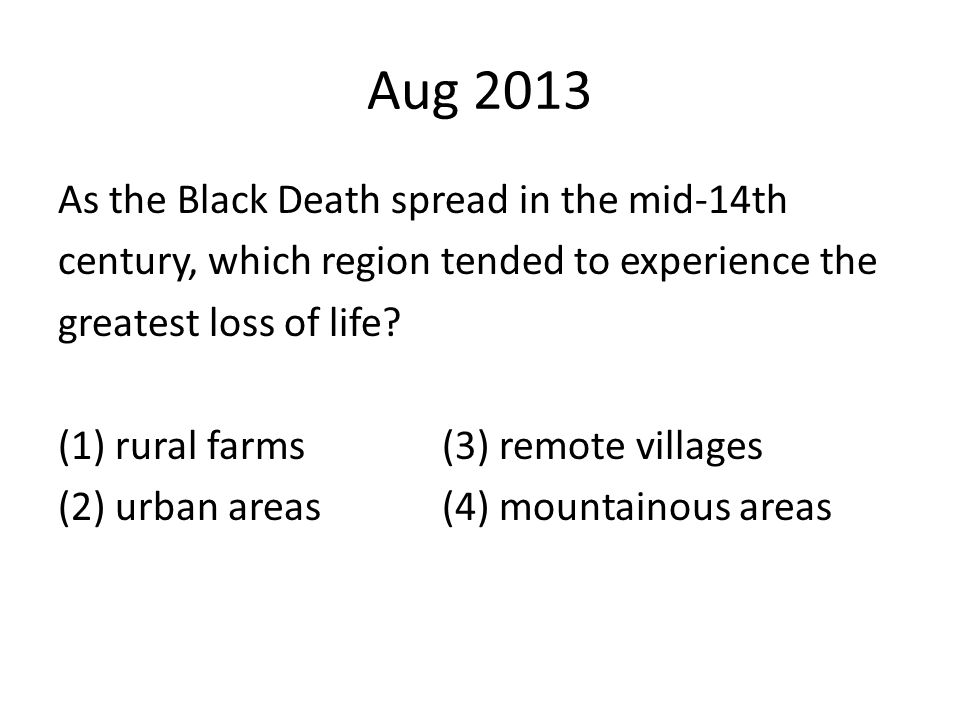 Aug 2013

As the Black Death spread in the mid-14th century, which region tended to experience the greatest loss of life?

(1) rural farms
(2) urban areas
(3) remote villages
(4) mountainous areas